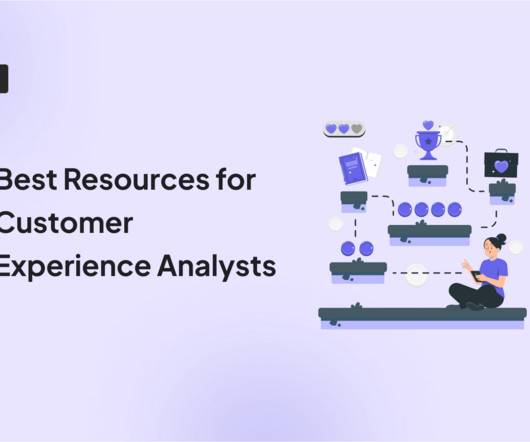 Best Resources for Customer Experience Analysts